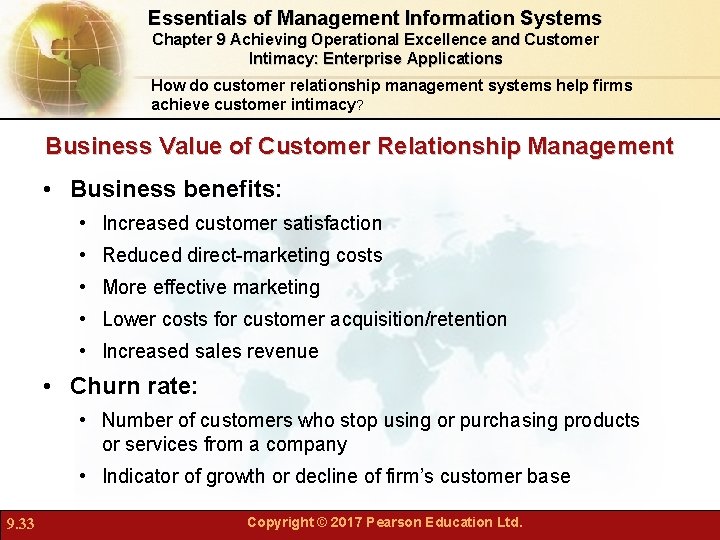 Essentials of Management Information Systems
Chapter 9 Achieving Operational Excellence and Customer Intimacy: Enterprise Applications

How do customer relationship management systems help firms achieve customer intimacy?

Business Value of Customer Relationship Management

• Business benefits:
  • Increased customer satisfaction
  • Reduced direct-marketing costs
  • More effective marketing
  • Lower costs for customer acquisition/retention
  • Increased sales revenue
• Churn rate:
  • Number of customers who stop using or purchasing products or services from a company
  • Indicator of growth or decline of firm's customer base

9.33

Copyright © 2017 Pearson Education Ltd.